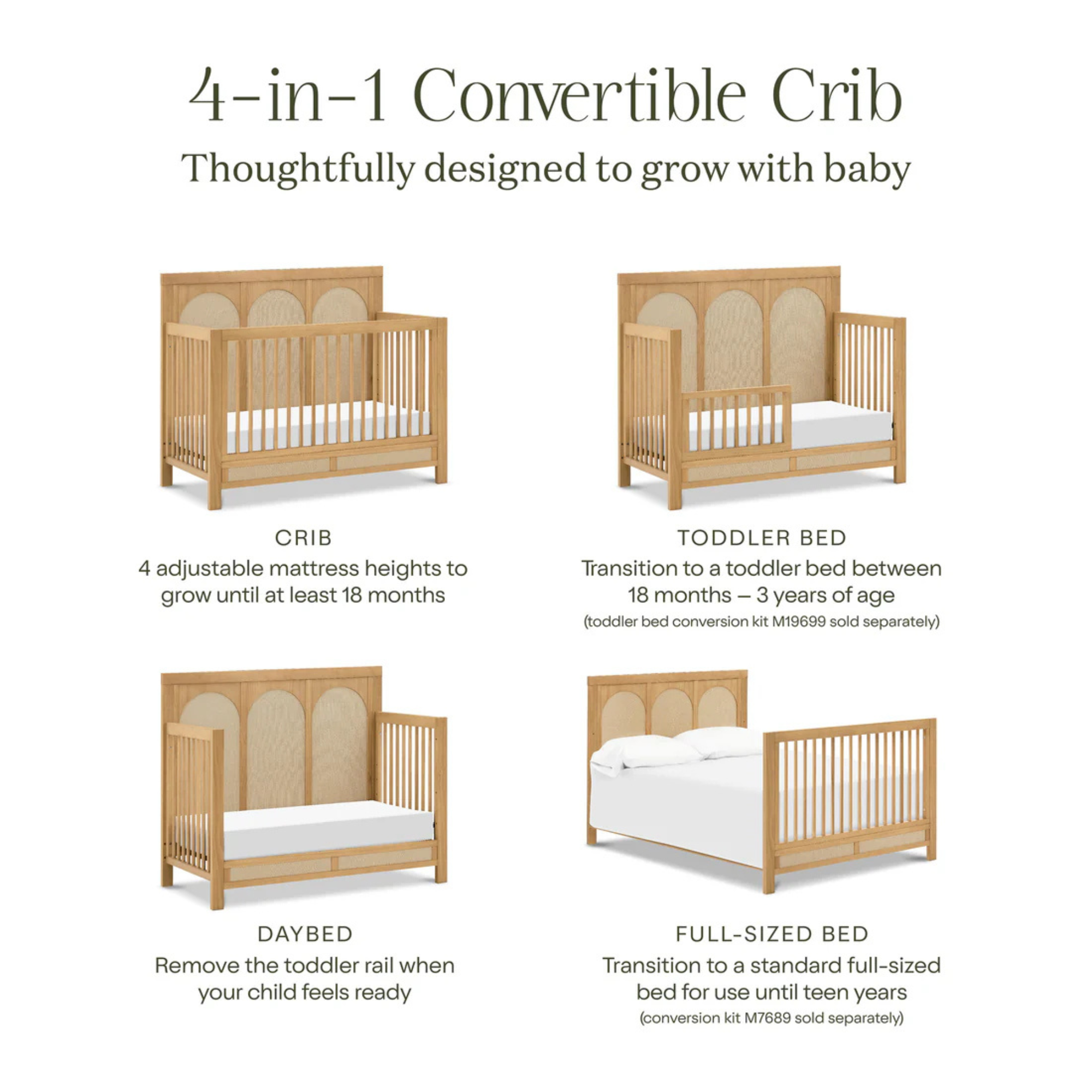 4-in-1 Convertible Crib

Thoughtfully designed to grow with baby

CRIB

4 adjustable mattress heights to grow until at least 18 months

TODDLER BED

Transition to a toddler bed between 18 months – 3 years of age

(toddler bed conversion kit M19699 sold separately)

DAYBED

Remove the toddler rail when your child feels ready

FULL-SIZED BED

Transition to a standard full-sized bed for use until teen years

(conversion kit M7689 sold separately)